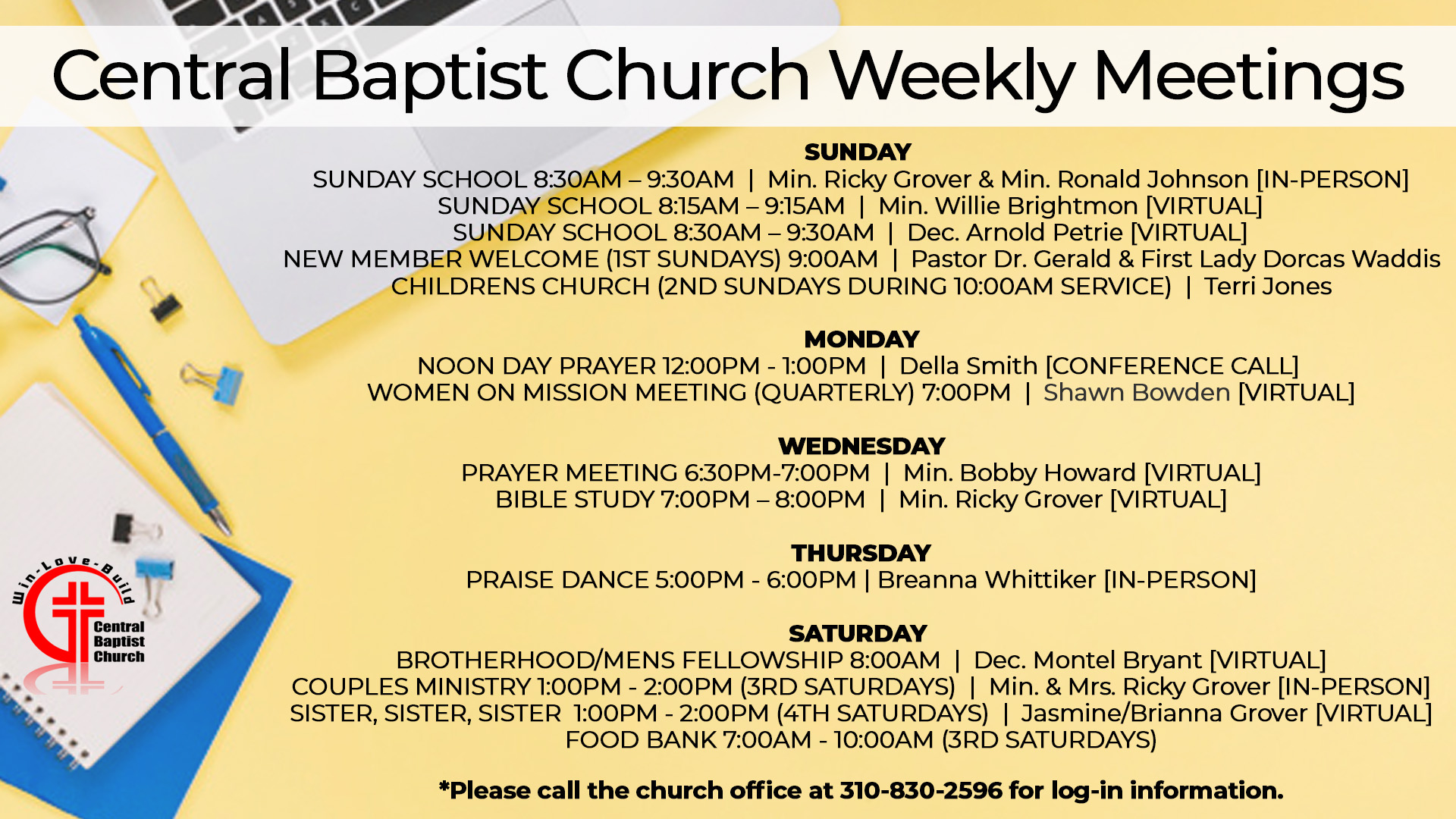 Central Baptist Church Weekly Meetings

SUNDAY
SUNDAY SCHOOL 8:30AM – 9:30AM | Min. Ricky Grover & Min. Ronald Johnson [IN-PERSON]
SUNDAY SCHOOL 8:15AM – 9:15AM | Min. Willie Brightmon [VIRTUAL]
SUNDAY SCHOOL 8:30AM – 9:30AM | Dec. Arnold Petrie [VIRTUAL]
NEW MEMBER WELCOME (1ST SUNDAYS) 9:00AM | Pastor Dr. Gerald & First Lady Dorcas Waddis
CHILDRENS CHURCH (2ND SUNDAYS DURING 10:00AM SERVICE) | Terri Jones

MONDAY
NOON DAY PRAYER 12:00PM - 1:00PM | Della Smith [CONFERENCE CALL]
WOMEN ON MISSION MEETING (QUARTERLY) 7:00PM | Shawn Bowden [VIRTUAL]

WEDNESDAY
PRAYER MEETING 6:30PM-7:00PM | Min. Bobby Howard [VIRTUAL]
BIBLE STUDY 7:00PM – 8:00PM | Min. Ricky Grover [VIRTUAL]

THURSDAY
PRAISE DANCE 5:00PM - 6:00PM | Breanna Whittiker [IN-PERSON]

SATURDAY
BROTHERHOOD/MENS FELLOWSHIP 8:00AM | Dec. Montel Bryant [VIRTUAL]
COUPLES MINISTRY 1:00PM - 2:00PM (3RD SATURDAYS) | Min. & Mrs. Ricky Grover [IN-PERSON]
SISTER, SISTER, SISTER 1:00PM - 2:00PM (4TH SATURDAYS) | Jasmine/Brianna Grover [VIRTUAL]
FOOD BANK 7:00AM - 10:00AM (3RD SATURDAYS)

*Please call the church office at 310-830-2596 for log-in information.

Win-Love-Build
Central Baptist Church